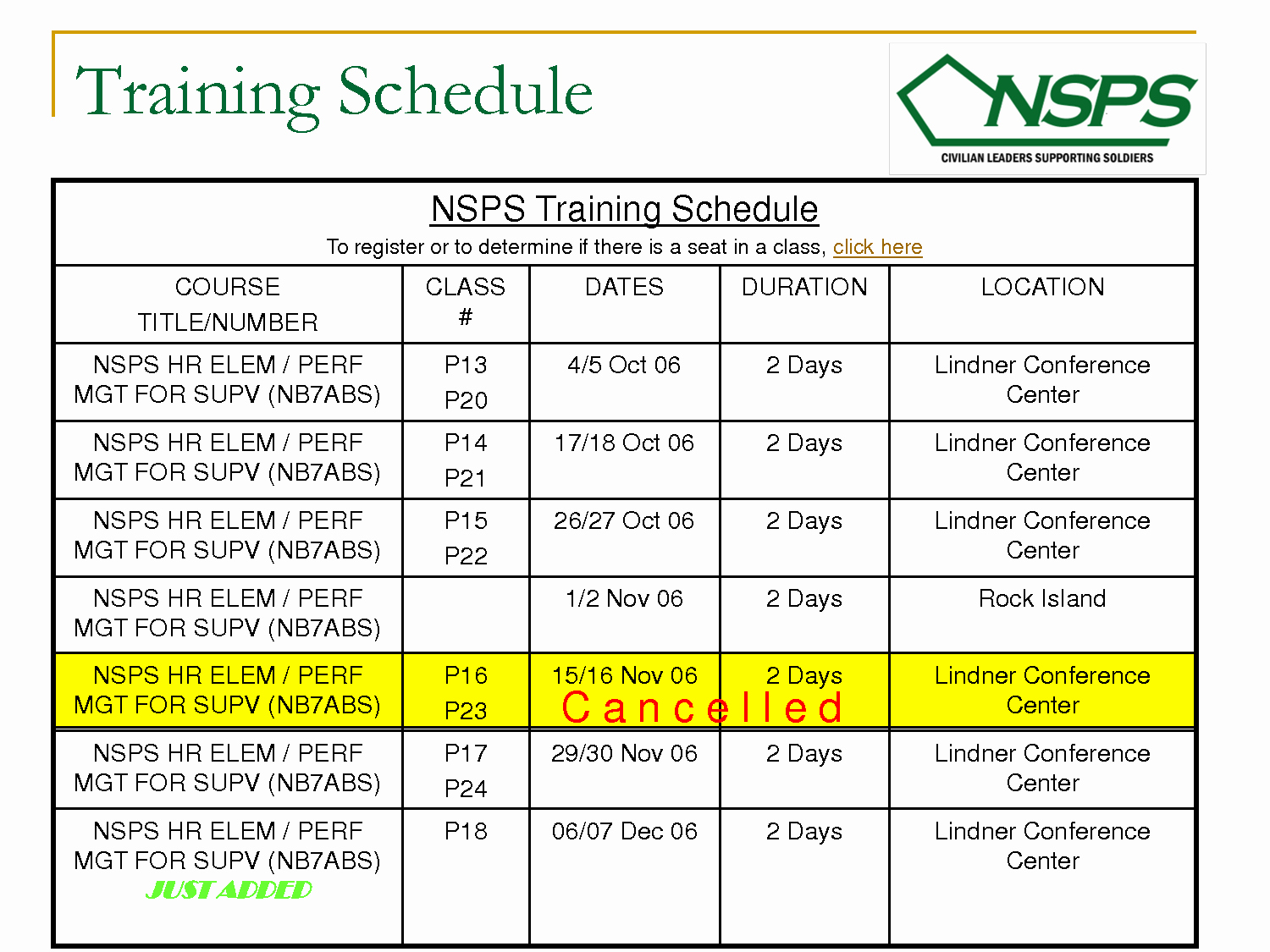 Training Schedule

NSPS

CIVILIAN LEADERS SUPPORTING SOLDIERS

NSPS Training Schedule

To register or to determine if there is a seat in a class, click here

| COURSE TITLE/NUMBER | CLASS # | DATES | DURATION | LOCATION |
|---|---|---|---|---|
| NSPS HR ELEM / PERF MGT FOR SUPV (NB7ABS) | P13 P20 | 4/5 Oct 06 | 2 Days | Lindner Conference Center |
| NSPS HR ELEM / PERF MGT FOR SUPV (NB7ABS) | P14 P21 | 17/18 Oct 06 | 2 Days | Lindner Conference Center |
| NSPS HR ELEM / PERF MGT FOR SUPV (NB7ABS) | P15 P22 | 26/27 Oct 06 | 2 Days | Lindner Conference Center |
| NSPS HR ELEM / PERF MGT FOR SUPV (NB7ABS) | | 1/2 Nov 06 | 2 Days | Rock Island |
| NSPS HR ELEM / PERF MGT FOR SUPV (NB7ABS) | P16 P23 | 15/16 Nov 06 Cancelled | 2 Days | Lindner Conference Center |
| NSPS HR ELEM / PERF MGT FOR SUPV (NB7ABS) | P17 P24 | 29/30 Nov 06 | 2 Days | Lindner Conference Center |
| NSPS HR ELEM / PERF MGT FOR SUPV (NB7ABS) JUST ADDED | P18 | 06/07 Dec 06 | 2 Days | Lindner Conference Center |